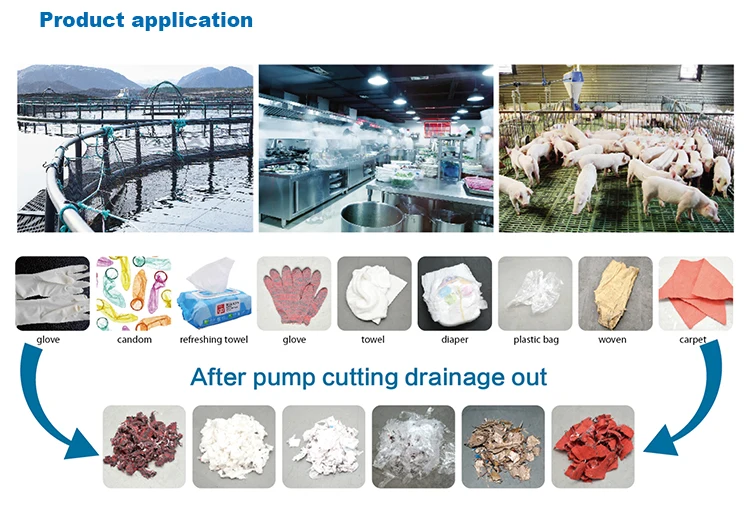 Product application

glove candom refreshing towel glove towel diaper plastic bag woven carpet

After pump cutting drainage out